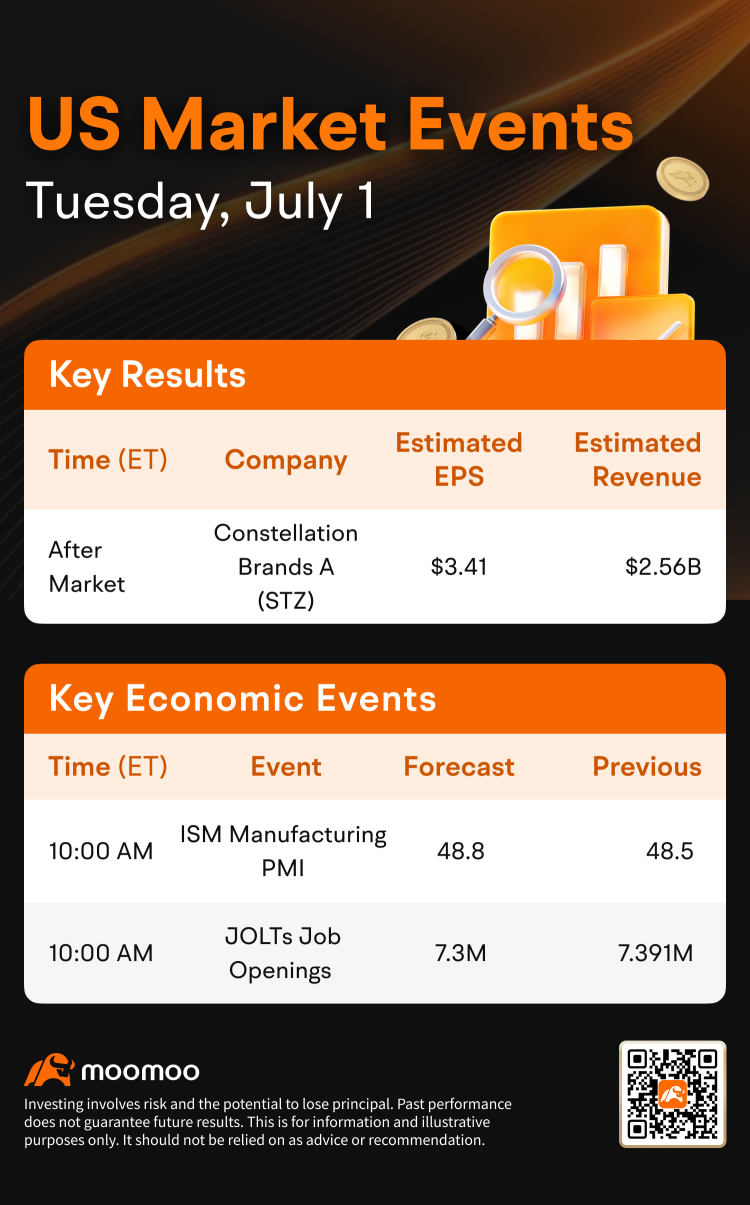 US Market Events
Tuesday, July 1

Key Results

| Time (ET) | Company | Estimated EPS | Estimated Revenue |
|---|---|---|---|
| After Market | Constellation Brands A (STZ) | \$3.41 | \$2.56B |

Key Economic Events

| Time (ET) | Event | Forecast | Previous |
|---|---|---|---|
| 10:00 AM | ISM Manufacturing PMI | 48.8 | 48.5 |
| 10:00 AM | JOLTs Job Openings | 7.3M | 7.391M |

moomoo
Investing involves risk and the potential to lose principal. Past performance does not guarantee future results. This is for information and illustrative purposes only. It should not be relied on as advice or recommendation.